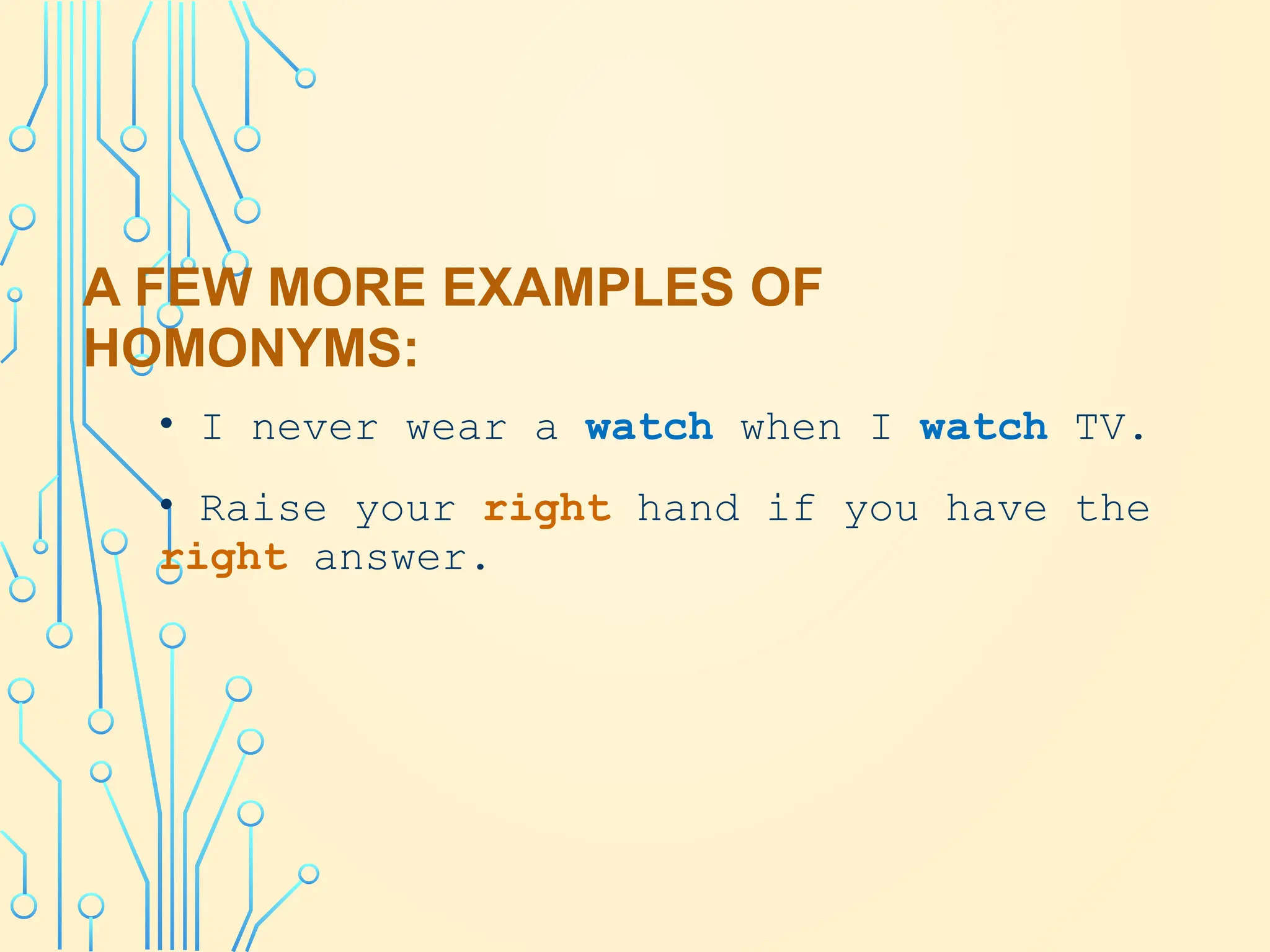 A FEW MORE EXAMPLES OF HOMONYMS:

• I never wear a watch when I watch TV.

• Raise your right hand if you have the right answer.